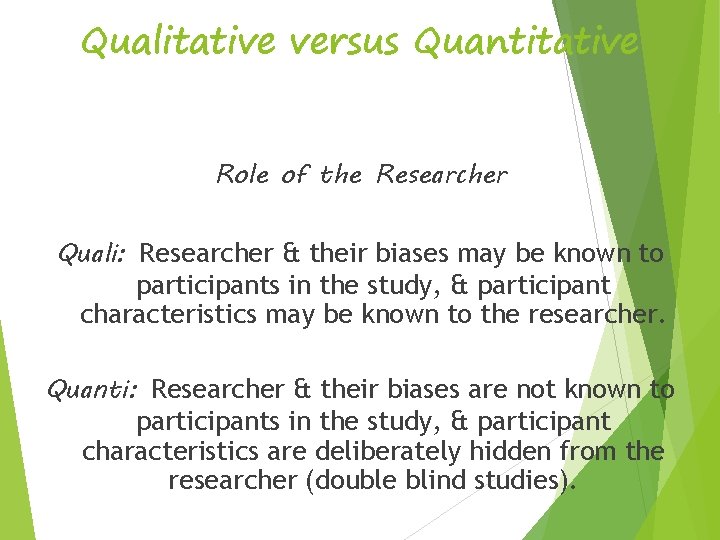 Qualitative versus Quantitative

Role of the Researcher

Quali: Researcher & their biases may be known to participants in the study, & participant characteristics may be known to the researcher.

Quanti: Researcher & their biases are not known to participants in the study, & participant characteristics are deliberately hidden from the researcher (double blind studies).